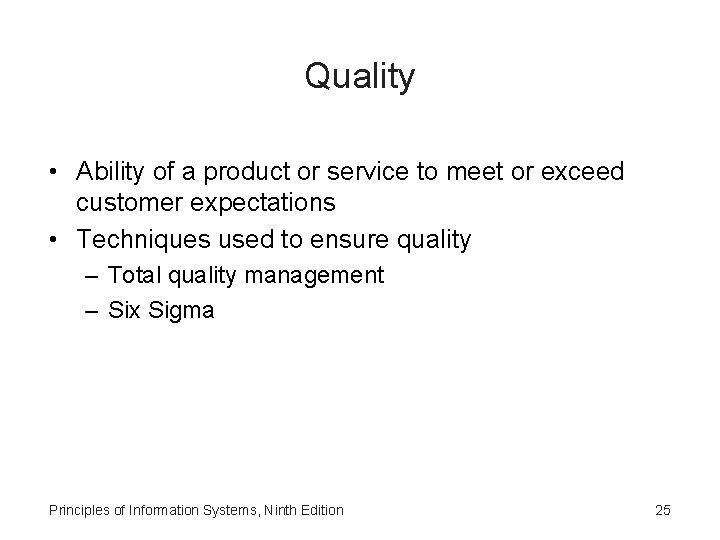 Quality

• Ability of a product or service to meet or exceed customer expectations
• Techniques used to ensure quality
– Total quality management
– Six Sigma

Principles of Information Systems, Ninth Edition

25